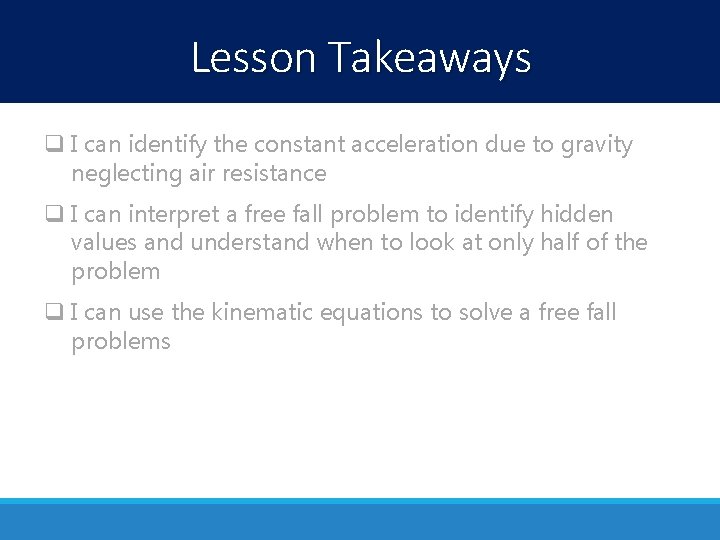 Lesson Takeaways

❑ I can identify the constant acceleration due to gravity neglecting air resistance

❑ I can interpret a free fall problem to identify hidden values and understand when to look at only half of the problem

❑ I can use the kinematic equations to solve a free fall problems